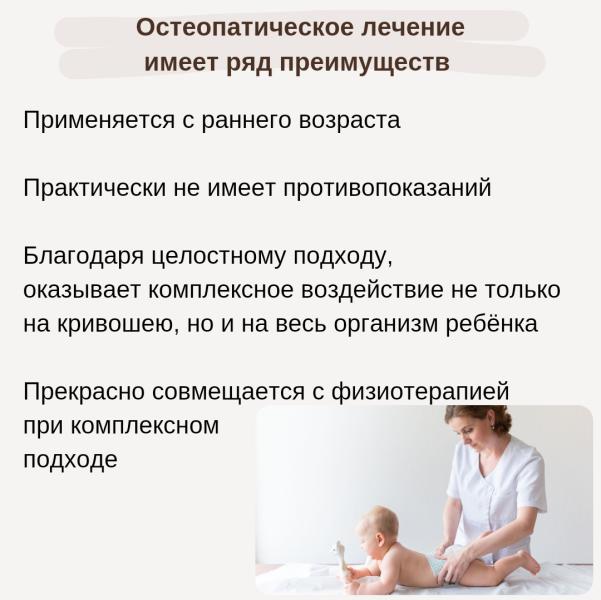 Остеопатическое лечение имеет ряд преимуществ

Применяется с раннего возраста

Практически не имеет противопоказаний

Благодаря целостному подходу, оказывает комплексное воздействие не только на кривошею, но и на весь организм ребёнка

Прекрасно совмещается с физиотерапией при комплексном подходе